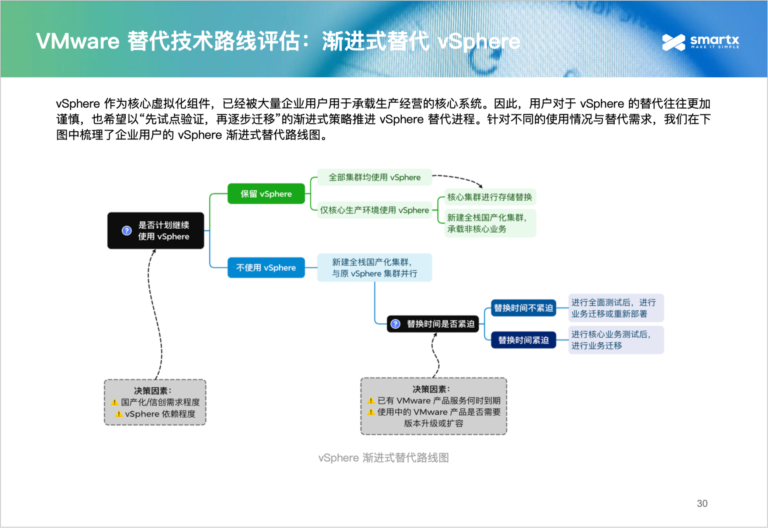 VMware 替代技术路线评估：渐进式替代 vSphere

smartx
MAKE IT SIMPLE

vSphere 作为核心虚拟化组件，已经被大量企业用户用于承载生产经营的核心系统。因此，用户对于 vSphere 的替代往往更加谨慎，也希望以“先试点验证，再逐步迁移”的渐进式策略推进 vSphere 替代进程。针对不同的使用情况与替代需求，我们在下图中梳理了企业用户的 vSphere 渐进式替代路线图。

是否计划继续使用 vSphere

保留 vSphere

全部集群均使用 vSphere

仅核心生产环境使用 vSphere

核心集群进行存储替换

新建全栈国产化集群，承载非核心业务

不使用 vSphere

新建全栈国产化集群，与原 vSphere 集群并行

替换时间是否紧迫

替换时间不紧迫

进行全面测试后，进行业务迁移或重新部署

替换时间紧迫

进行核心业务测试后，进行业务迁移

决策因素：
国产化/信创需求程度
vSphere 依赖程度

决策因素：
已有 VMware 产品服务何时到期
使用中的 VMware 产品是否需要版本升级或扩容

vSphere 渐进式替代路线图

30